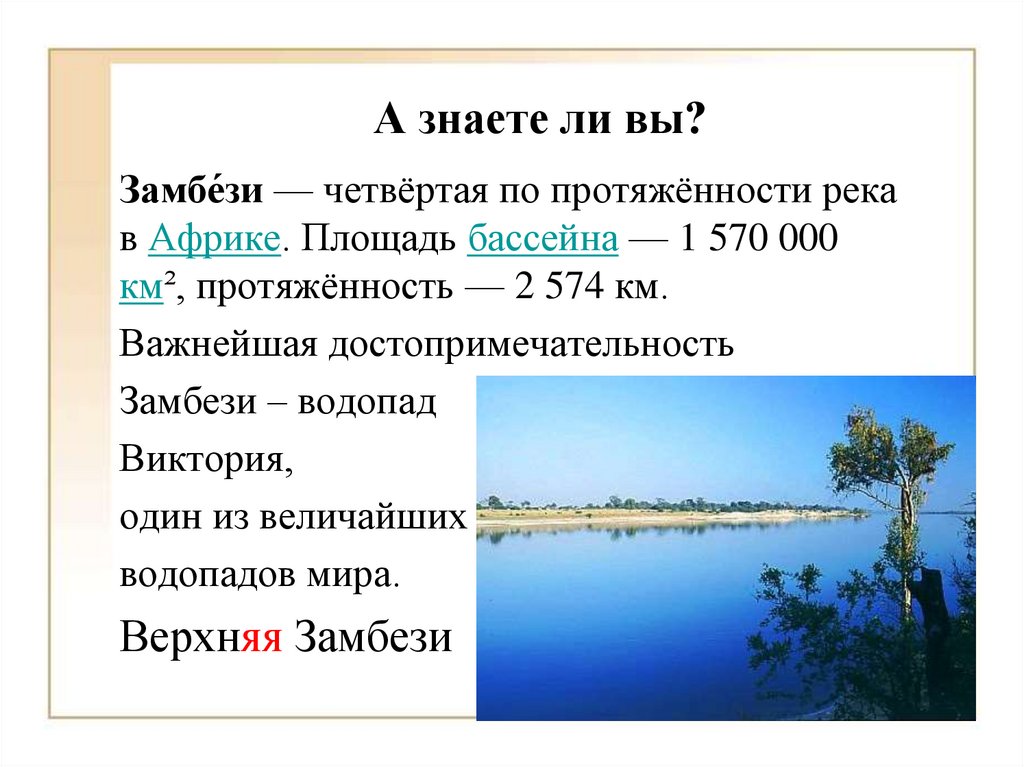 А знаете ли вы?

Замбе́зи — четвёртая по протяжённости река в Африке. Площадь бассейна — 1 570 000 км², протяжённость — 2 574 км.

Важнейшая достопримечательность Замбези – водопад Виктория, один из величайших водопадов мира.

Верхняя Замбези